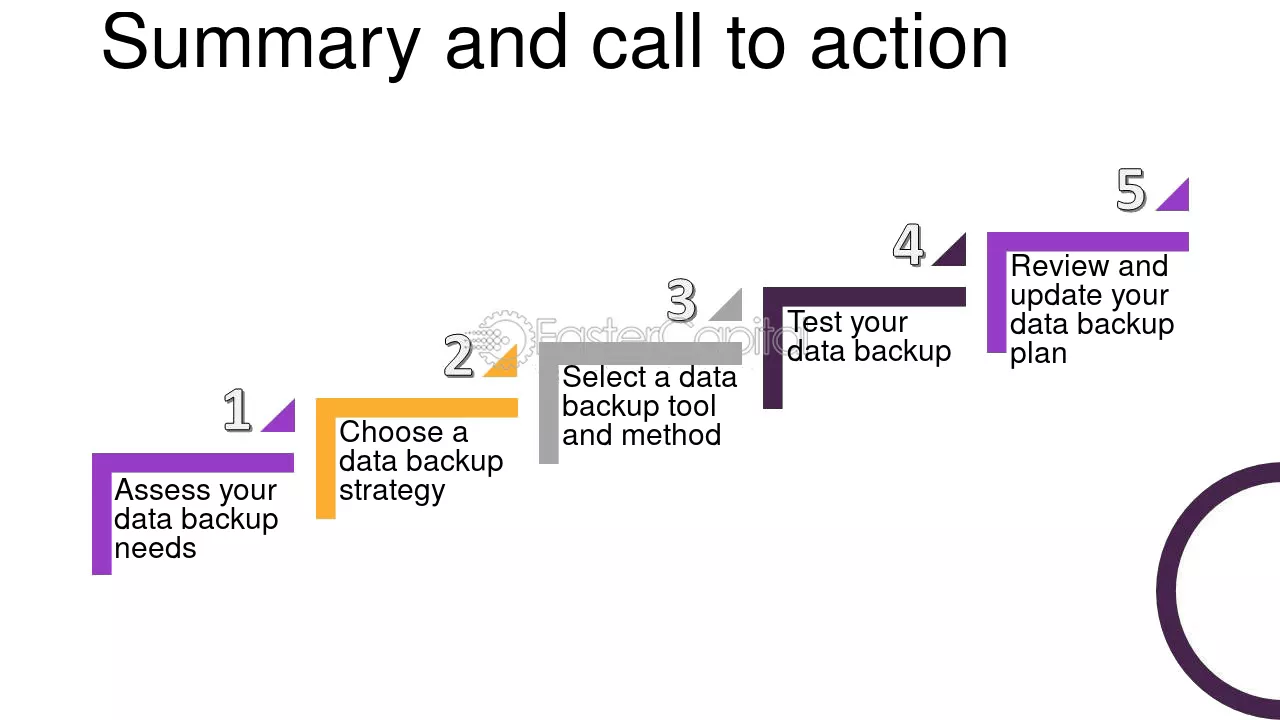 Summary and call to action

1

Assess your data backup needs

2

Choose a data backup strategy

3

Select a data backup tool and method

4

Test your data backup

5

Review and update your data backup plan

FasterCapital